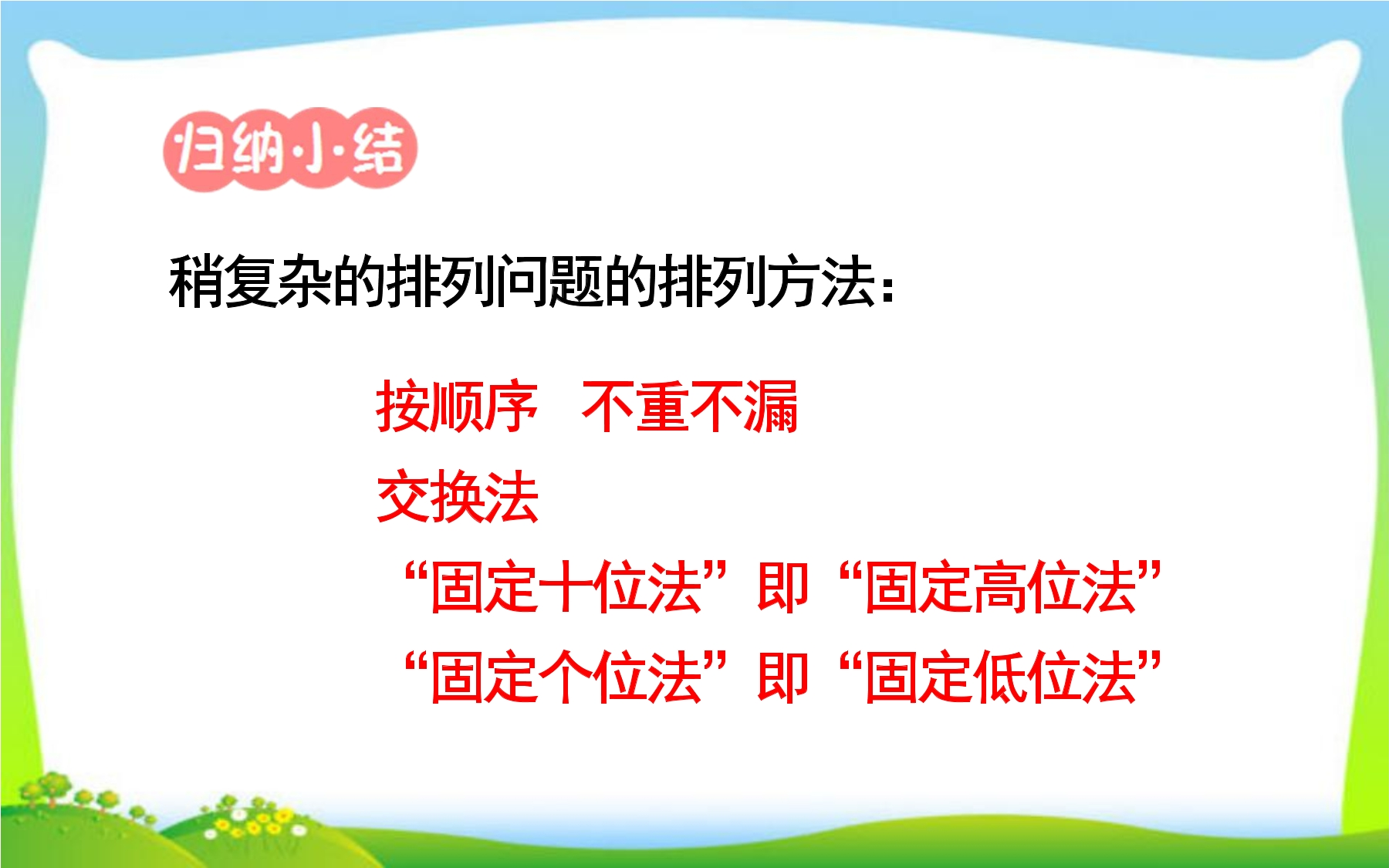 归纳小结

稍复杂的排列问题的排列方法：

按顺序 不重不漏

交换法

“固定十位法”即“固定高位法”

“固定个位法”即“固定低位法”